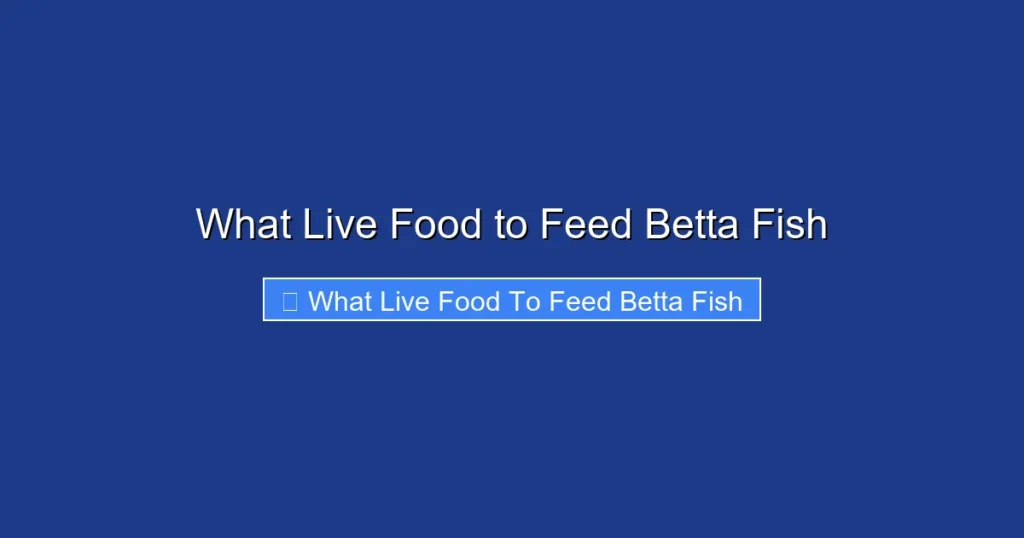 What Live Food to Feed Betta Fish

What Live Food To Feed Betta Fish